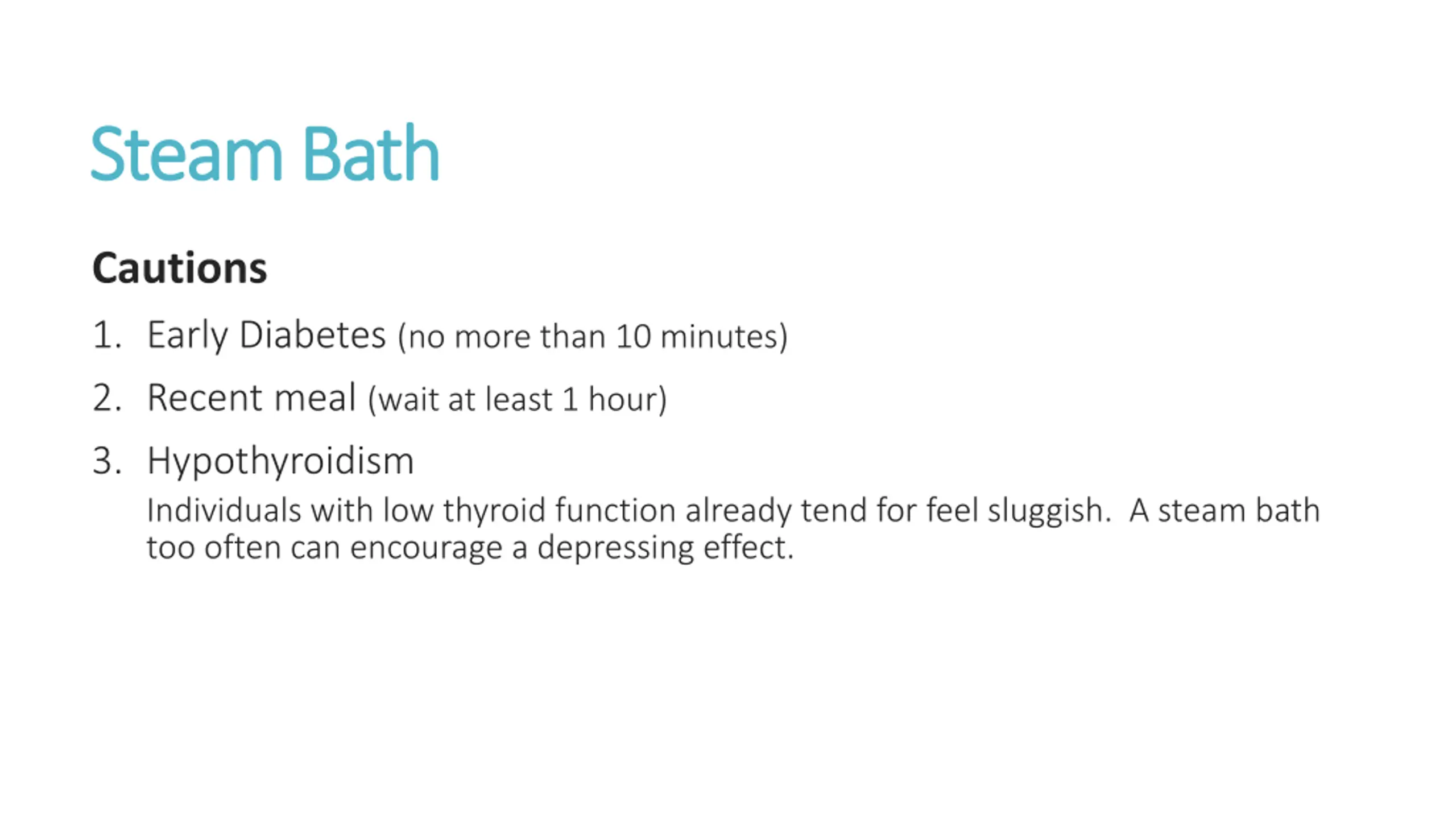 Steam Bath

Cautions

1. Early Diabetes (no more than 10 minutes)

2. Recent meal (wait at least 1 hour)

3. Hypothyroidism

Individuals with low thyroid function already tend for feel sluggish. A steam bath too often can encourage a depressing effect.